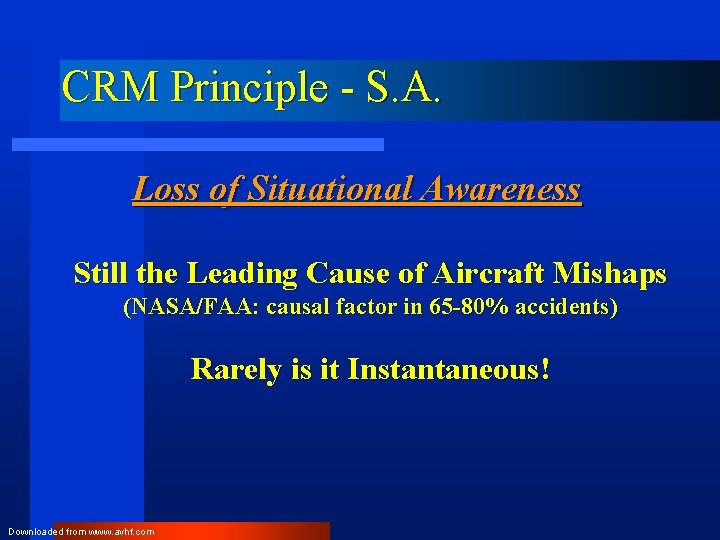 CRM Principle - S.A.

Loss of Situational Awareness

Still the Leading Cause of Aircraft Mishaps
(NASA/FAA: causal factor in 65-80% accidents)

Rarely is it Instantaneous!

Downloaded from www.avhf.com